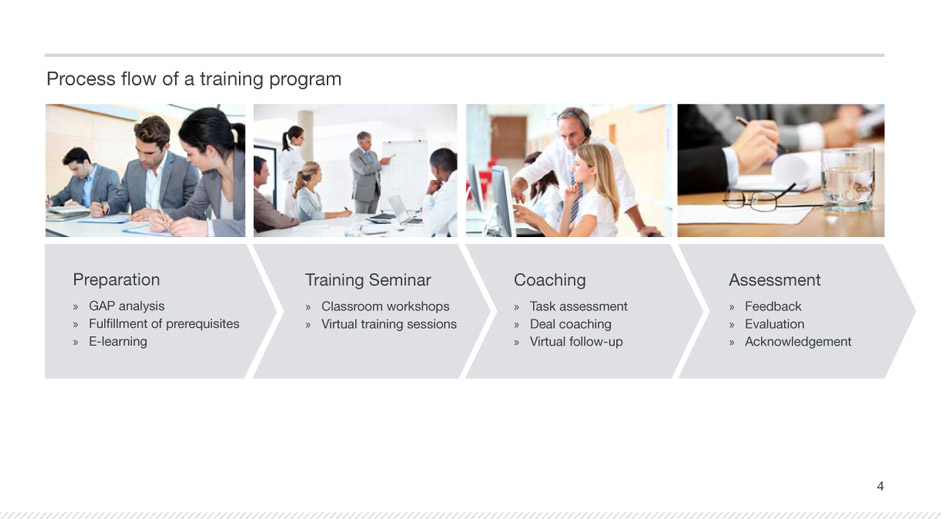 Process flow of a training program

Preparation
» GAP analysis
» Fulfillment of prerequisites
» E-learning

Training Seminar
» Classroom workshops
» Virtual training sessions

Coaching
» Task assessment
» Deal coaching
» Virtual follow-up

Assessment
» Feedback
» Evaluation
» Acknowledgement

4